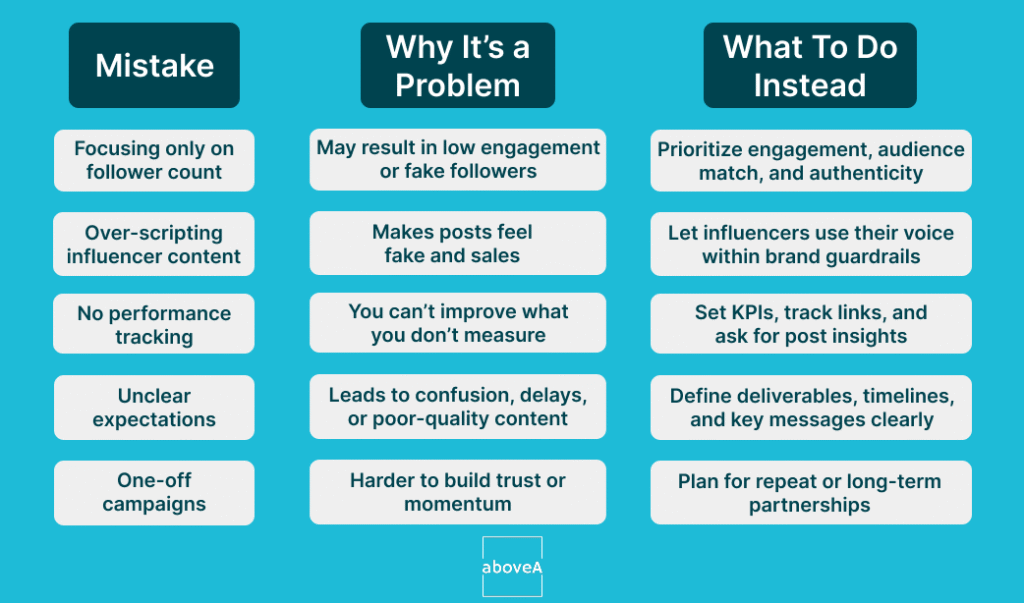 | Mistake | Why It's a Problem | What To Do Instead |
|---|---|---|
| Focusing only on follower count | May result in low engagement or fake followers | Prioritize engagement, audience match, and authenticity |
| Over-scripting influencer content | Makes posts feel fake and sales | Let influencers use their voice within brand guardrails |
| No performance tracking | You can't improve what you don't measure | Set KPIs, track links, and ask for post insights |
| Unclear expectations | Leads to confusion, delays, or poor-quality content | Define deliverables, timelines, and key messages clearly |
| One-off campaigns | Harder to build trust or momentum | Plan for repeat or long-term partnerships |

aboveA